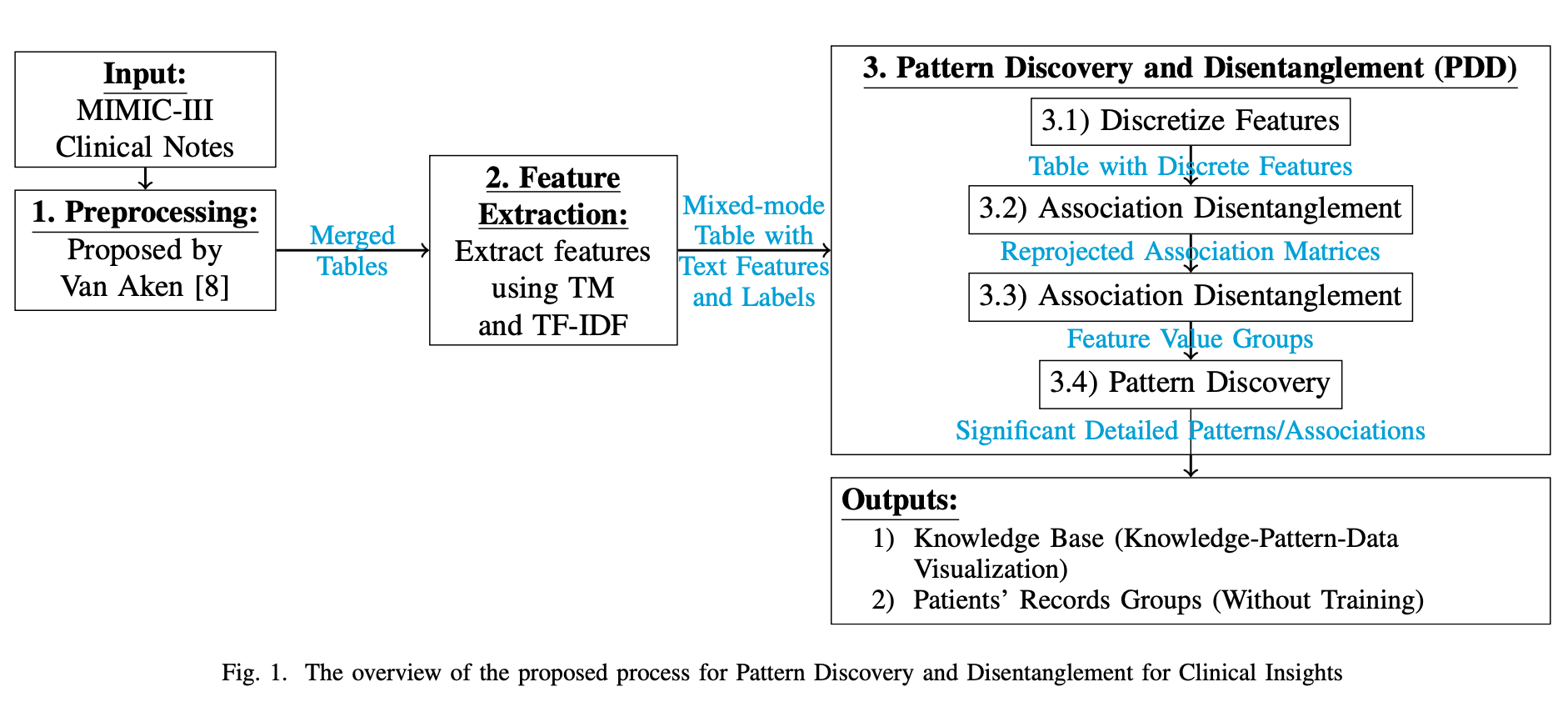 Input:
MIMIC-III
Clinical Notes

1. Preprocessing:
Proposed by
Van Aken [8]

Merged
Tables

2. Feature
Extraction:
Extract features
using TM
and TF-IDF

Mixed-mode
Table with
Text Features
and Labels

3. Pattern Discovery and Disentanglement (PDD)

3.1) Discretize Features

Table with Discrete Features

3.2) Association Disentanglement

Reprojected Association Matrices

3.3) Association Disentanglement

Feature Value Groups

3.4) Pattern Discovery

Significant Detailed Patterns/Associations

Outputs:
1) Knowledge Base (Knowledge-Pattern-Data Visualization)
2) Patients' Records Groups (Without Training)

Fig. 1. The overview of the proposed process for Pattern Discovery and Disentanglement for Clinical Insights